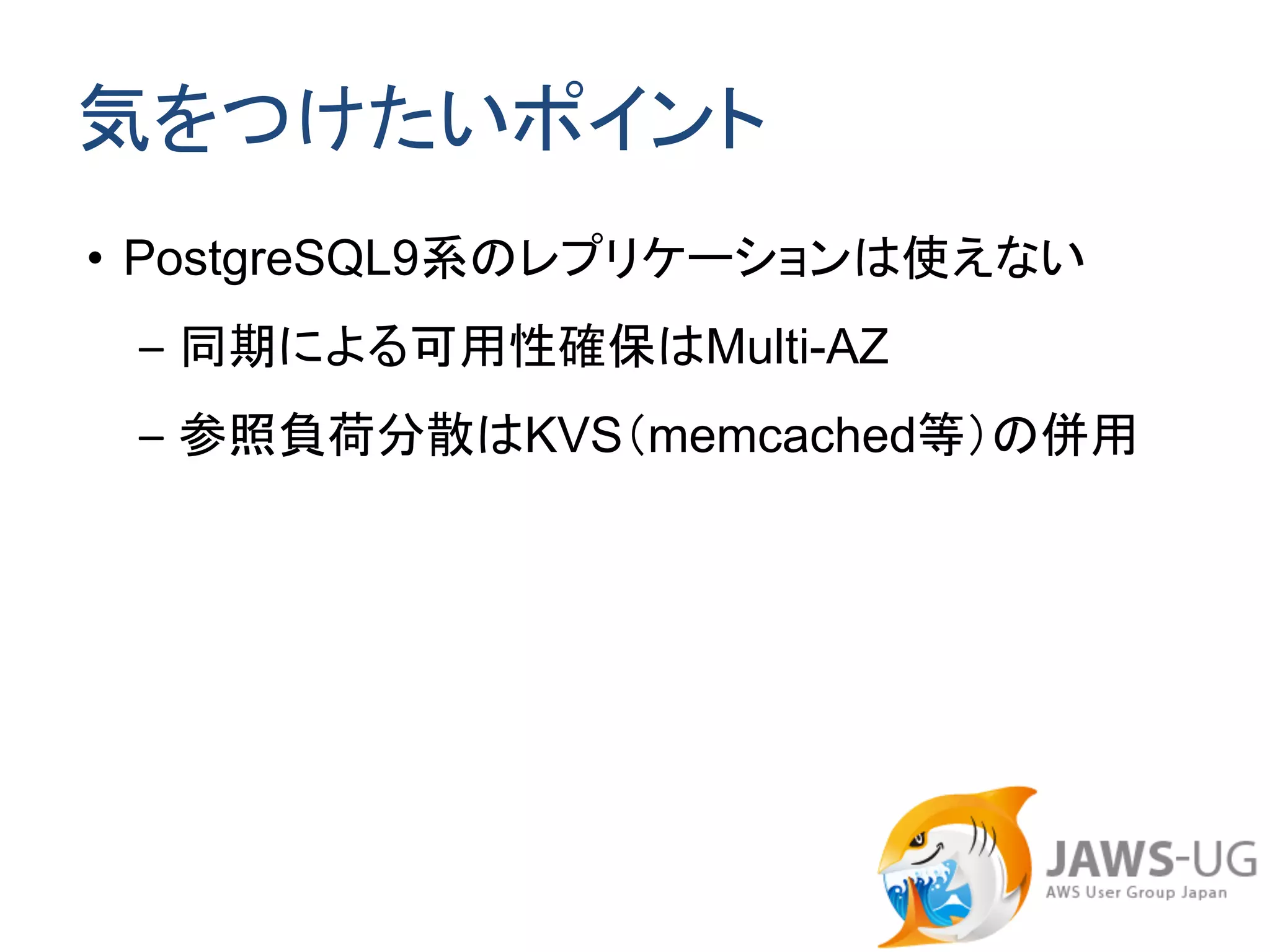 気をつけたいポイント

• PostgreSQL9系のレプリケーションは使えない

– 同期による可用性確保はMulti-AZ

– 参照負荷分散はKVS（memcached等）の併用

JAWS-UG
AWS User Group Japan